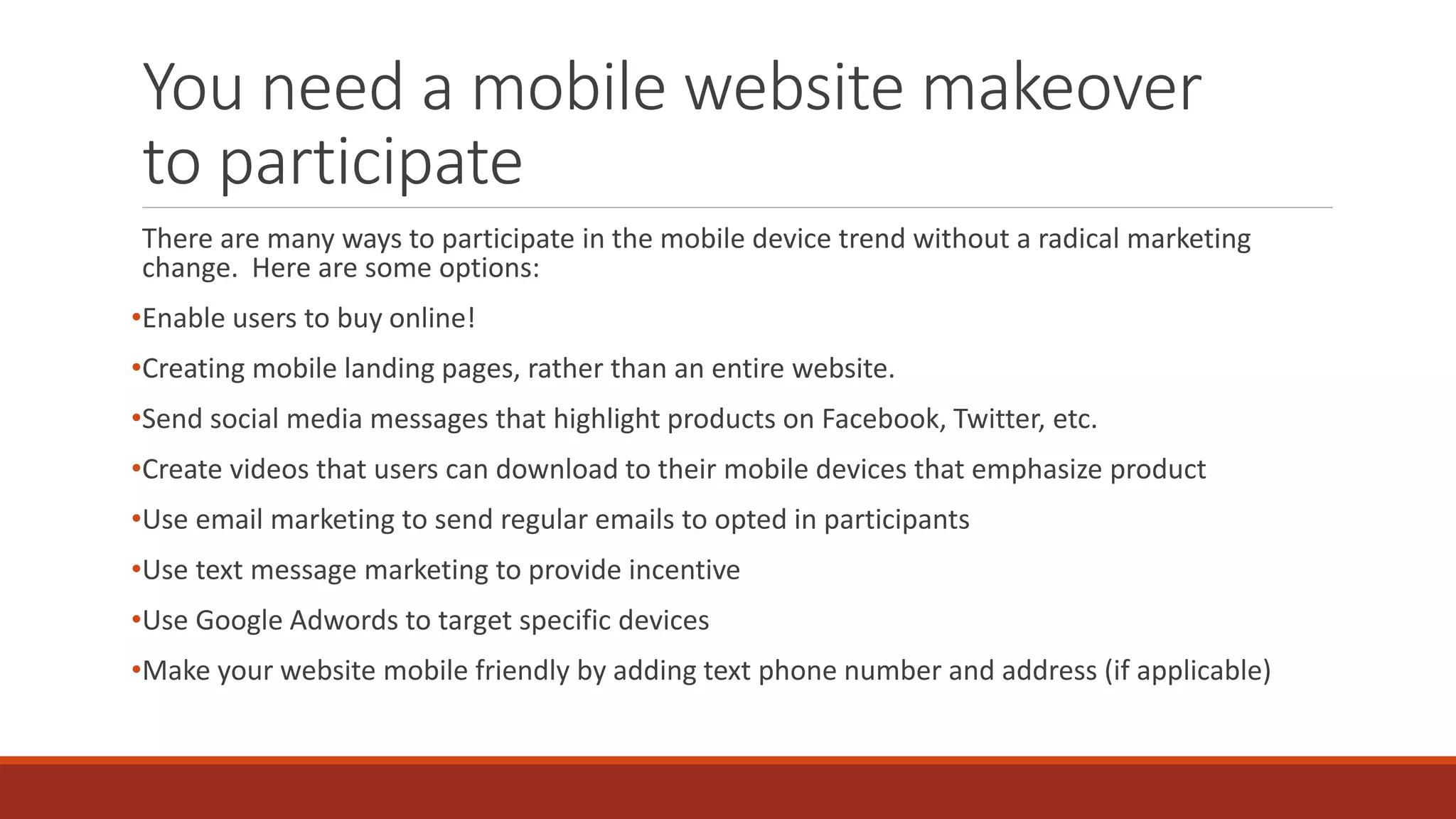 You need a mobile website makeover to participate

There are many ways to participate in the mobile device trend without a radical marketing change.  Here are some options:

•Enable users to buy online!

•Creating mobile landing pages, rather than an entire website.

•Send social media messages that highlight products on Facebook, Twitter, etc.

•Create videos that users can download to their mobile devices that emphasize product

•Use email marketing to send regular emails to opted in participants

•Use text message marketing to provide incentive

•Use Google Adwords to target specific devices

•Make your website mobile friendly by adding text phone number and address (if applicable)